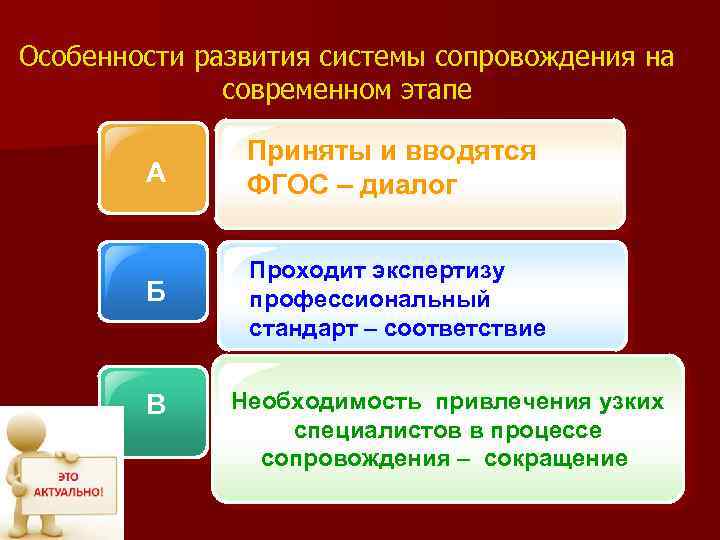 Особенности развития системы сопровождения на современном этапе

А

Приняты и вводятся ФГОС – диалог

Б

Проходит экспертизу профессиональный стандарт – соответствие

В

Необходимость привлечения узких специалистов в процессе сопровождения – сокращение

ЭТО АКТУАЛЬНО!